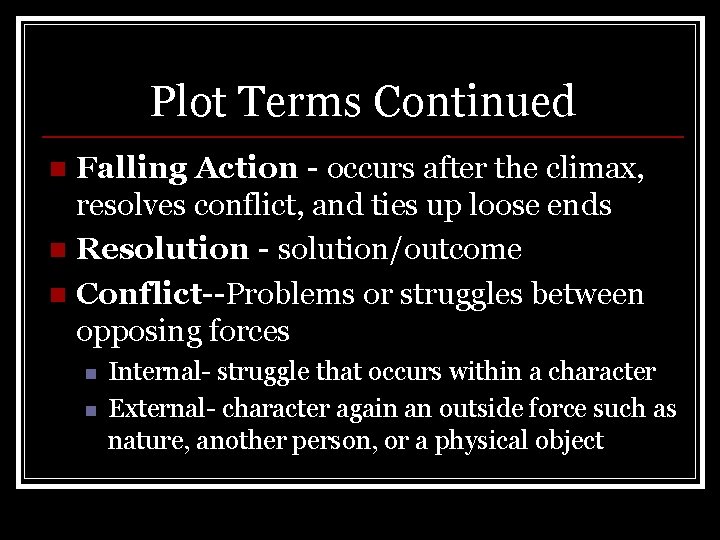 Plot Terms Continued

Falling Action - occurs after the climax, resolves conflict, and ties up loose ends

Resolution - solution/outcome

Conflict--Problems or struggles between opposing forces

Internal- struggle that occurs within a character

External- character again an outside force such as nature, another person, or a physical object